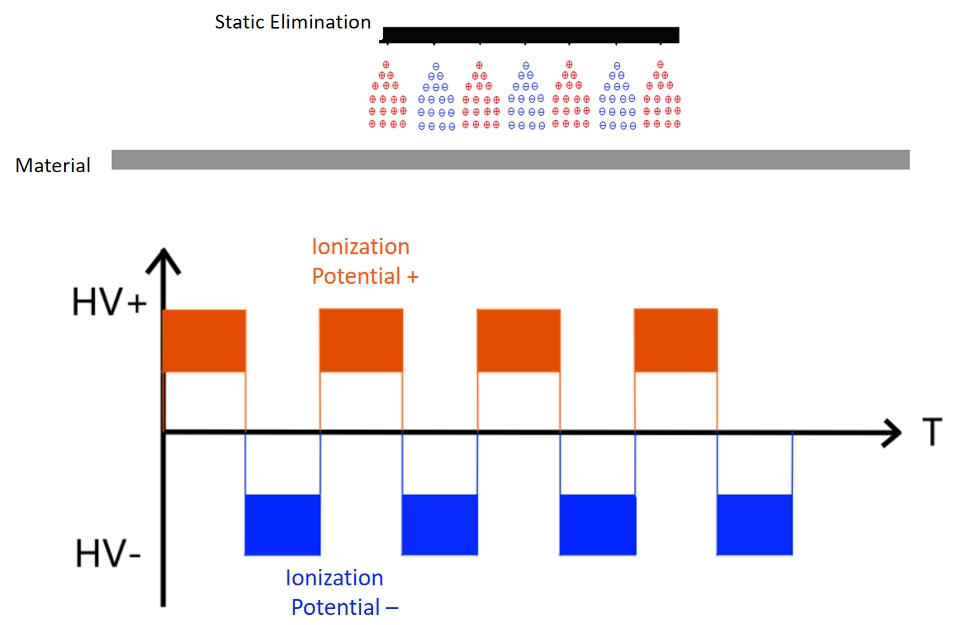 Static Elimination

Material

Ionization Potential +

HV+

T

HV-

Ionization Potential –